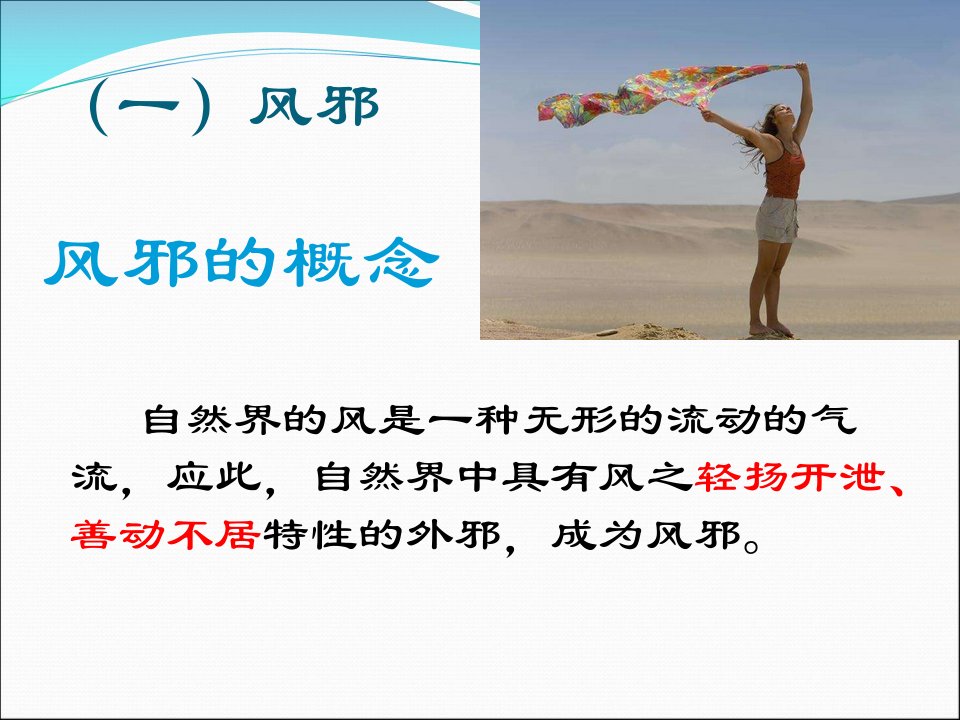 （一）风邪

风邪的概念

自然界的风是一种无形的流动的气流，应此，自然界中具有风之轻扬开泄、善动不居特性的外邪，成为风邪。